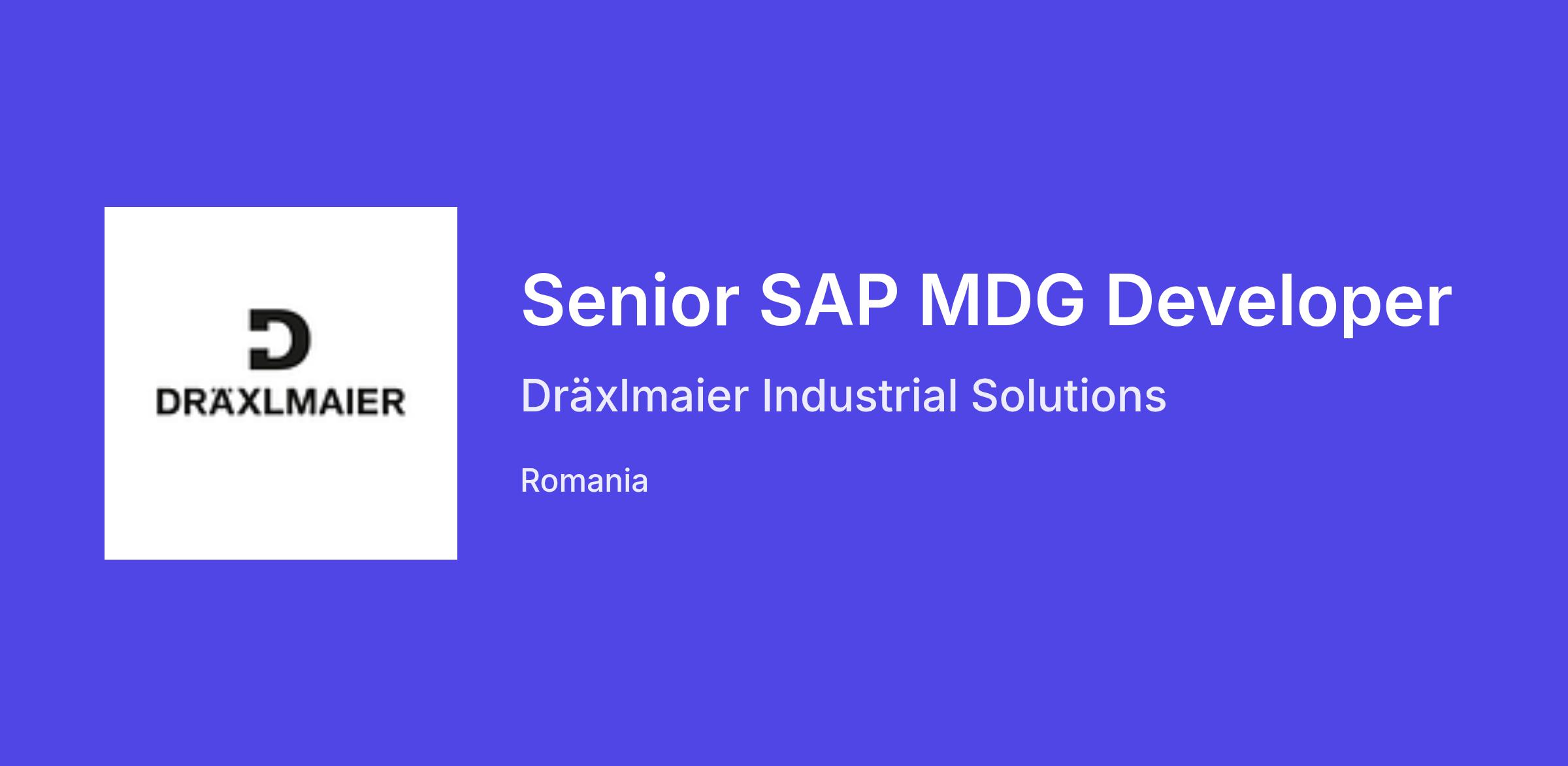 DRÄXLMAIER

Senior SAP MDG Developer

Dräxlmaier Industrial Solutions

Romania